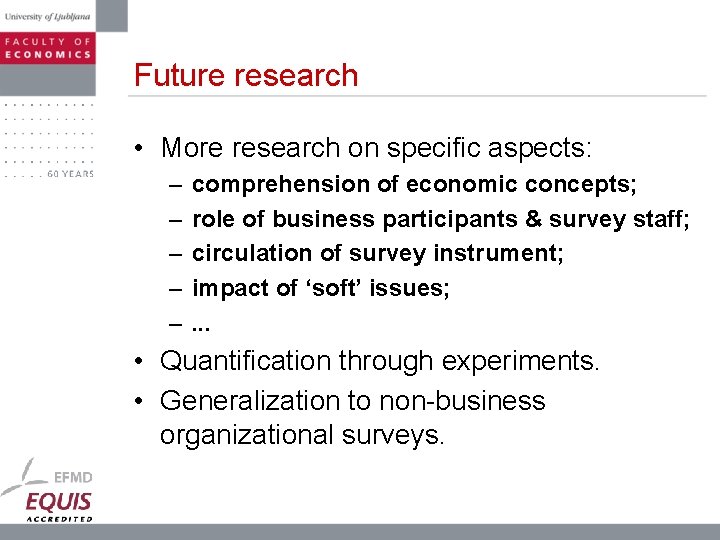 University of Ljubljana

FACULTY OF ECONOMICS

60 YEARS

Future research

• More research on specific aspects:
– comprehension of economic concepts;
– role of business participants & survey staff;
– circulation of survey instrument;
– impact of ‘soft’ issues;
– ...
• Quantification through experiments.
• Generalization to non-business organizational surveys.

EFMD
EQUIS
ACCREDITED